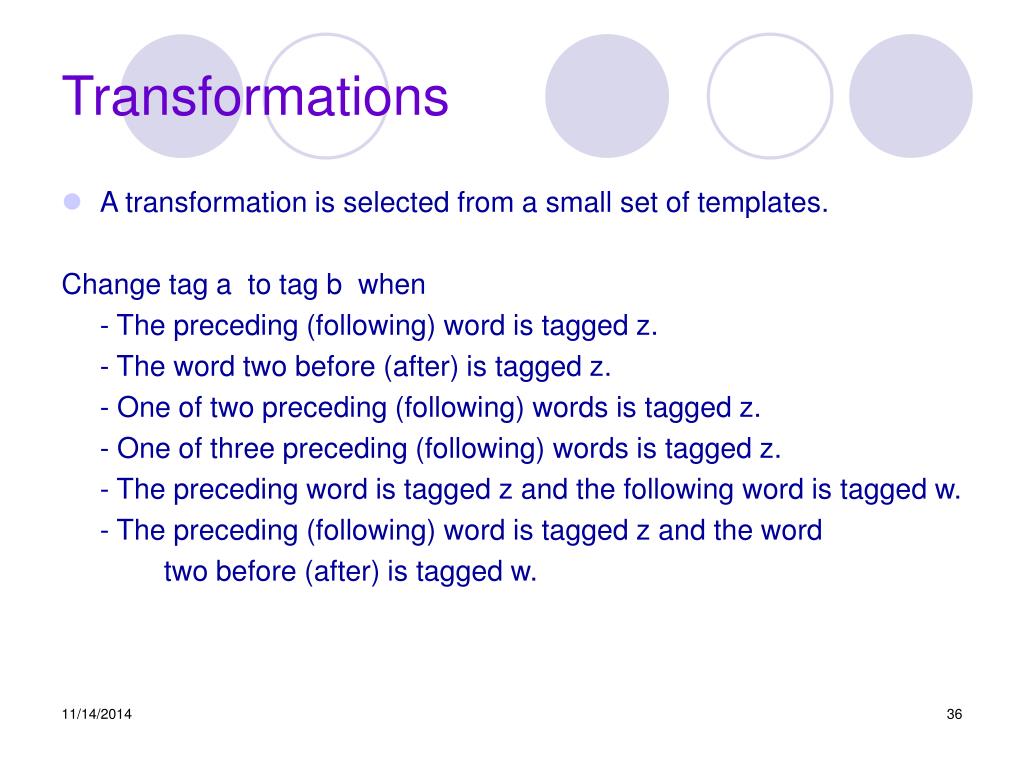 Transformations

A transformation is selected from a small set of templates.

Change tag a to tag b when
- The preceding (following) word is tagged z.
- The word two before (after) is tagged z.
- One of two preceding (following) words is tagged z.
- One of three preceding (following) words is tagged z.
- The preceding word is tagged z and the following word is tagged w.
- The preceding (following) word is tagged z and the word two before (after) is tagged w.

11/14/2014

36